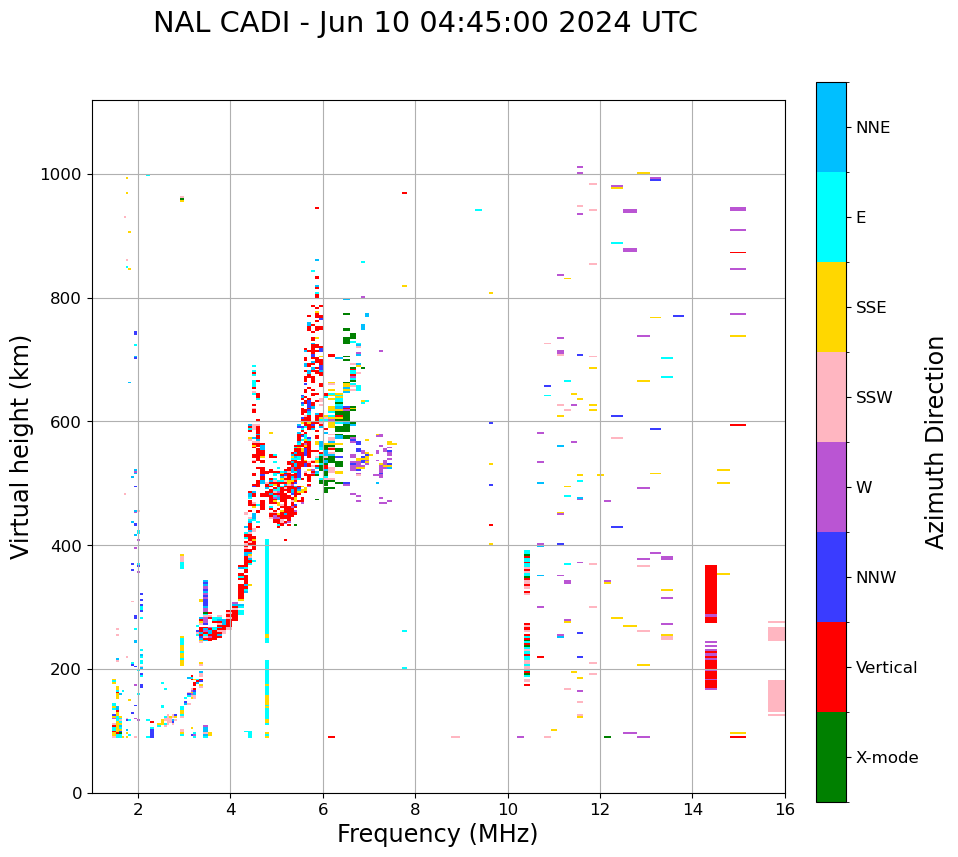 NAL CADI - Jun 10 04:45:00 2024 UTC

Virtual height (km)

1000
800
600
400
200
0

2
4
6
8
10
12
14
16

Frequency (MHz)

NNE
E
SSE
SSW
W
NNW
Vertical
X-mode

Azimuth Direction